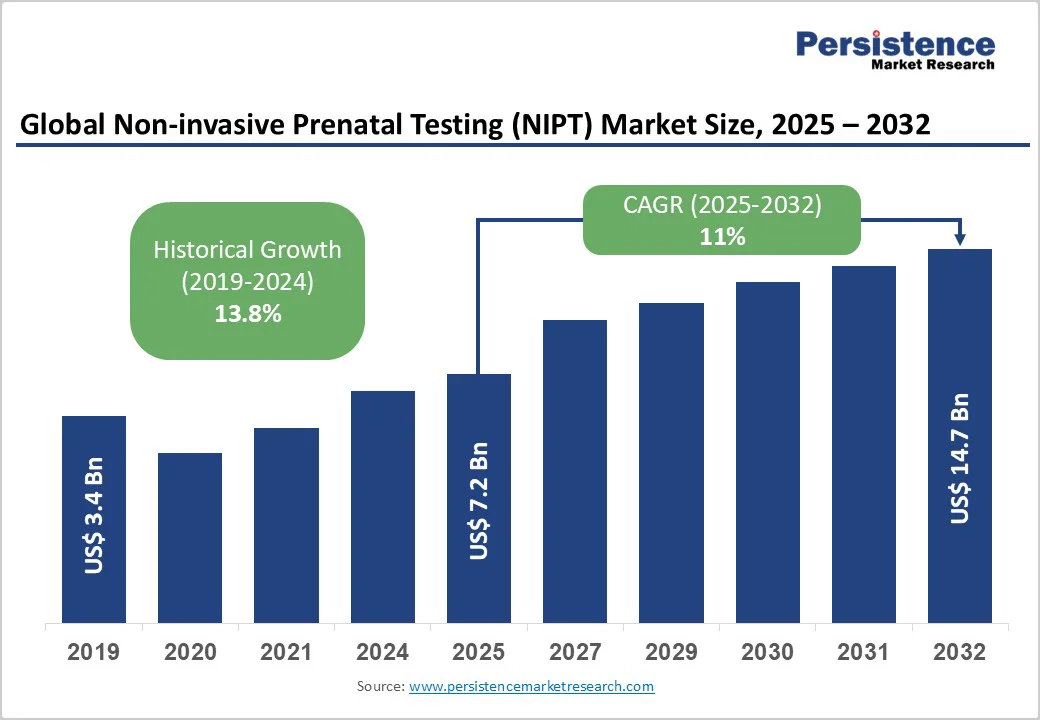 Persistence
Market Research

Global Non-invasive Prenatal Testing (NIPT) Market Size, 2025 – 2032

Historical Growth (2019-2024) 13.8%

CAGR (2025-2032) 11%

US$ 3.4 Bn
US$ 7.2 Bn
US$ 14.7 Bn

2019 2020 2021 2024 2025 2027 2029 2030 2031 2032

Source: www.persistencemarketresearch.com